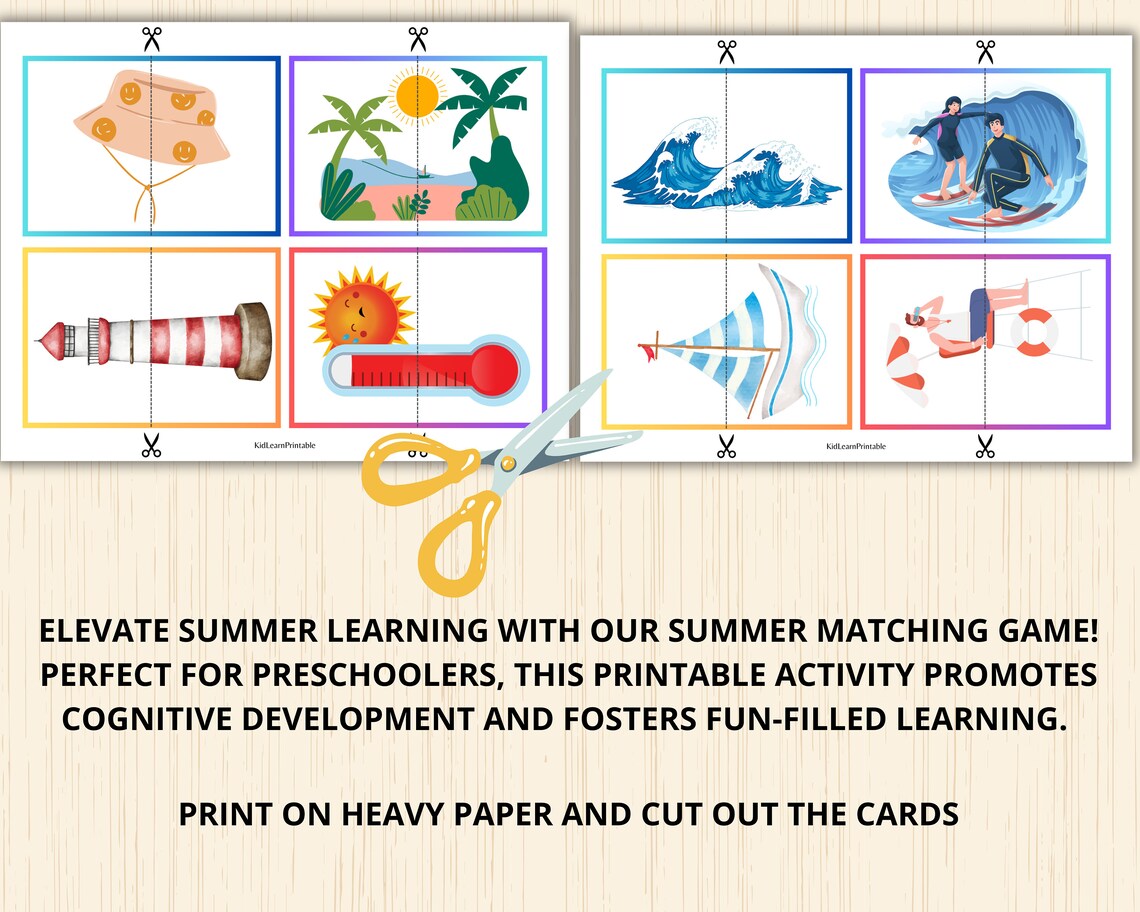 KidLearnPrintable

KidLearnPrintable

ELEVATE SUMMER LEARNING WITH OUR SUMMER MATCHING GAME! PERFECT FOR PRESCHOOLERS, THIS PRINTABLE ACTIVITY PROMOTES COGNITIVE DEVELOPMENT AND FOSTERS FUN-FILLED LEARNING.

PRINT ON HEAVY PAPER AND CUT OUT THE CARDS